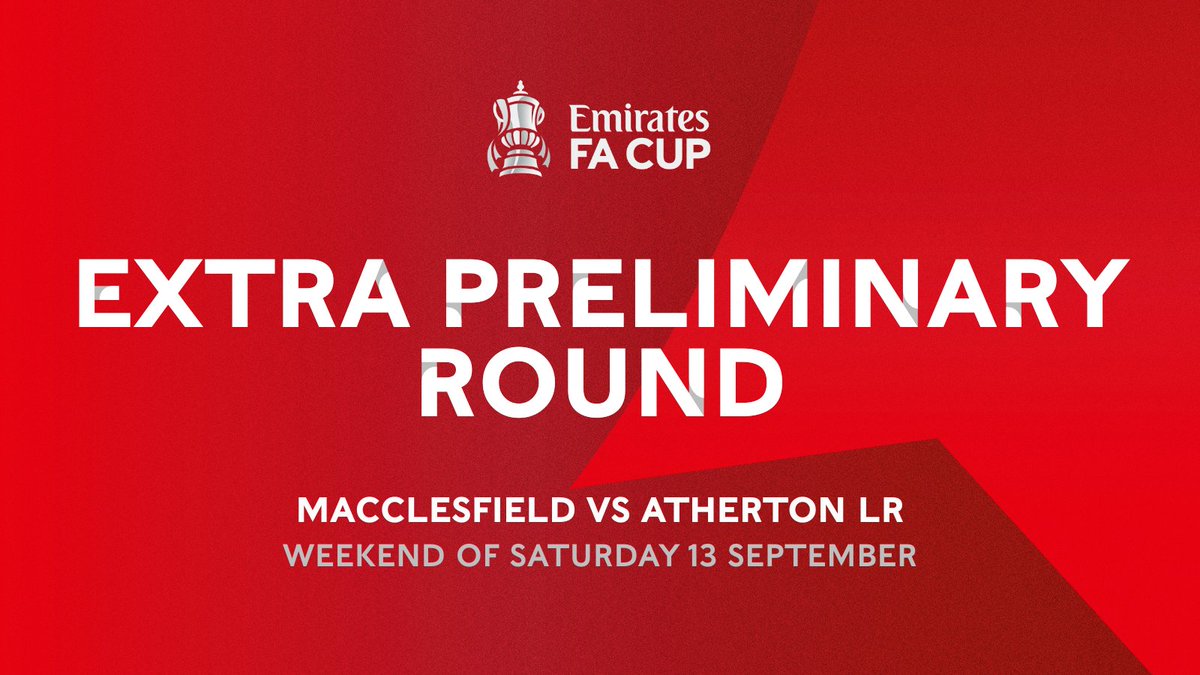 Emirates
FA CUP

EXTRA PRELIMINARY ROUND

MACCLESFIELD VS ATHERTON LR
WEEKEND OF SATURDAY 13 SEPTEMBER